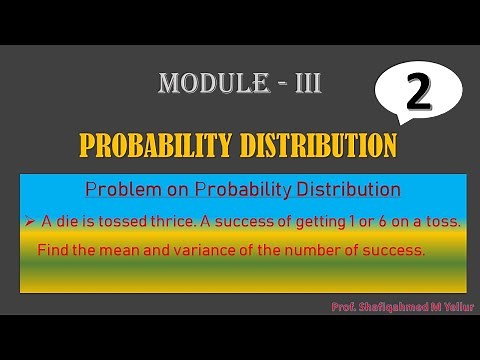 MODULE - III

2

PROBABILITY DISTRIBUTION

Problem on Probability Distribution

➢ A die is tossed thrice. A success of getting 1 or 6 on a toss. Find the mean and variance of the number of success.

Prof. Shafiqahmed M Yellur